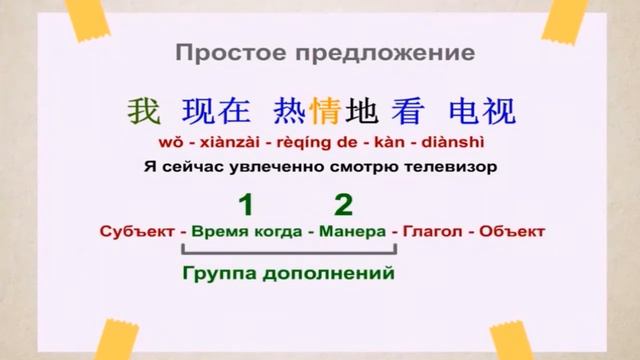 Простое предложение

我 现在 热情地 看 电视

wǒ - xiànzài - rèqíng de - kàn - diànshì

Я сейчас увлеченно смотрю телевизор

1 2

Субъект - Время когда - Манера - Глагол - Объект

Группа дополнений